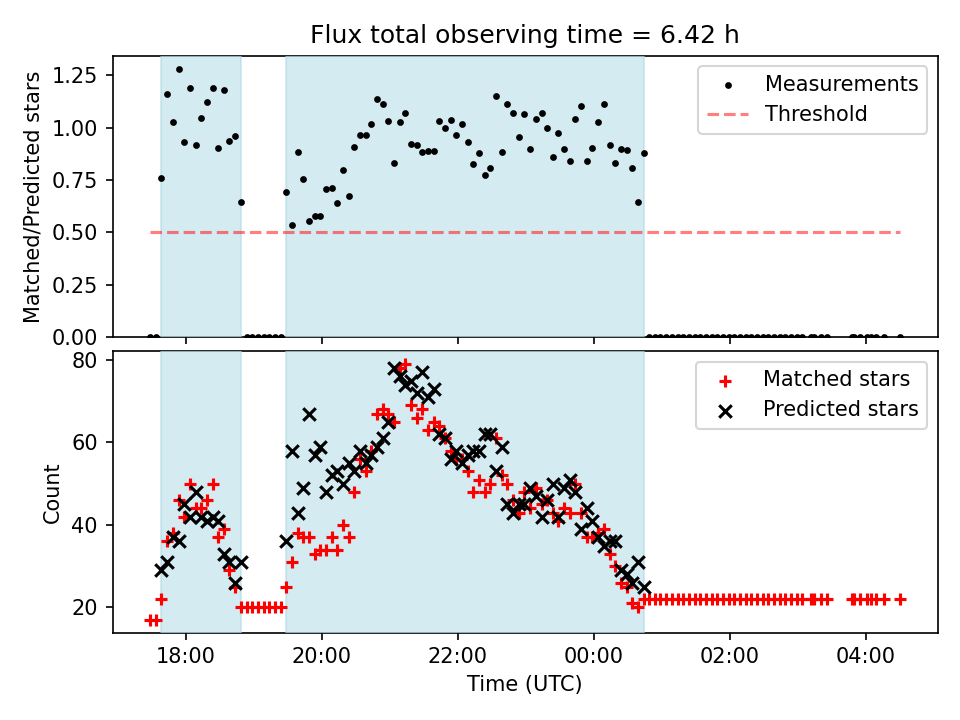 Flux total observing time = 6.42 h

Matched/Predicted stars

1.25
1.00
0.75
0.50
0.25
0.00

Measurements
Threshold

Count

80
60
40
20

Matched stars
Predicted stars

18:00
20:00
22:00
00:00
02:00
04:00

Time (UTC)